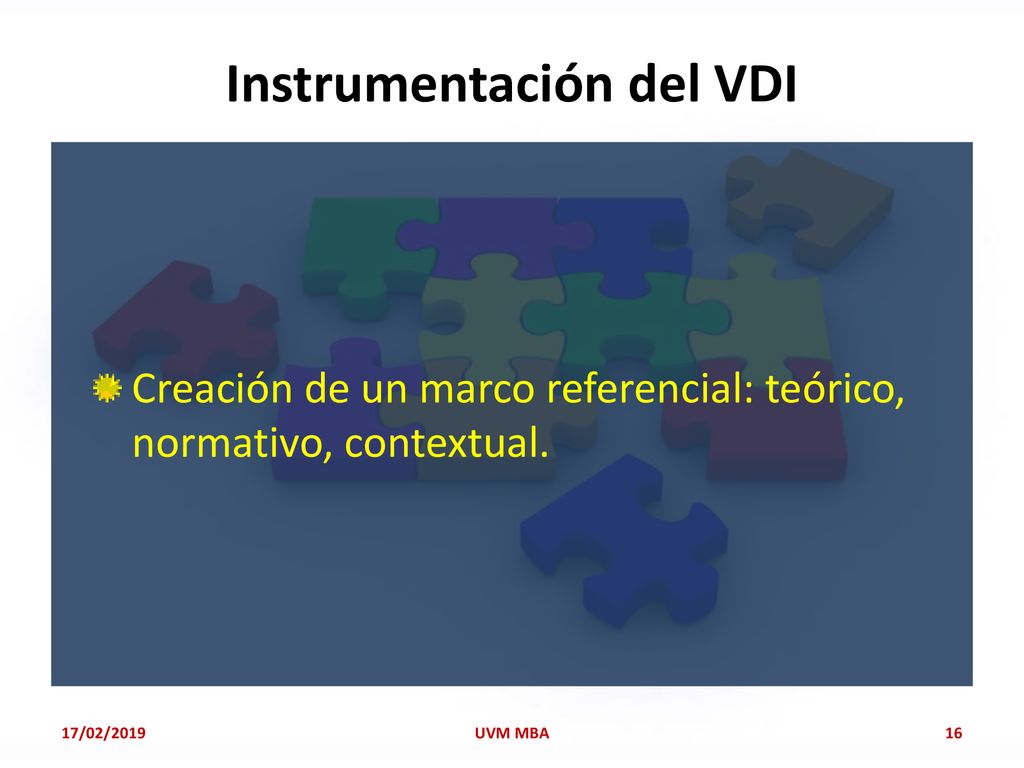 Instrumentación del VDI

Creación de un marco referencial: teórico, normativo, contextual.

17/02/2019

UVM MBA

16